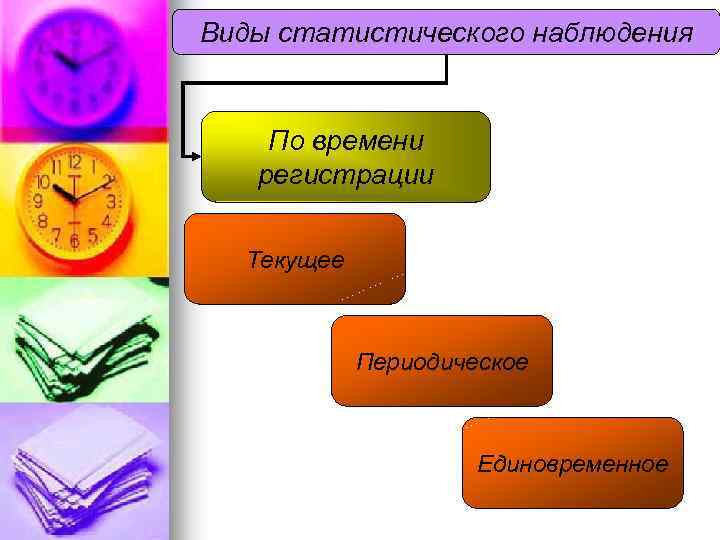 Виды статистического наблюдения

По времени регистрации

Текущее

Периодическое

Единовременное